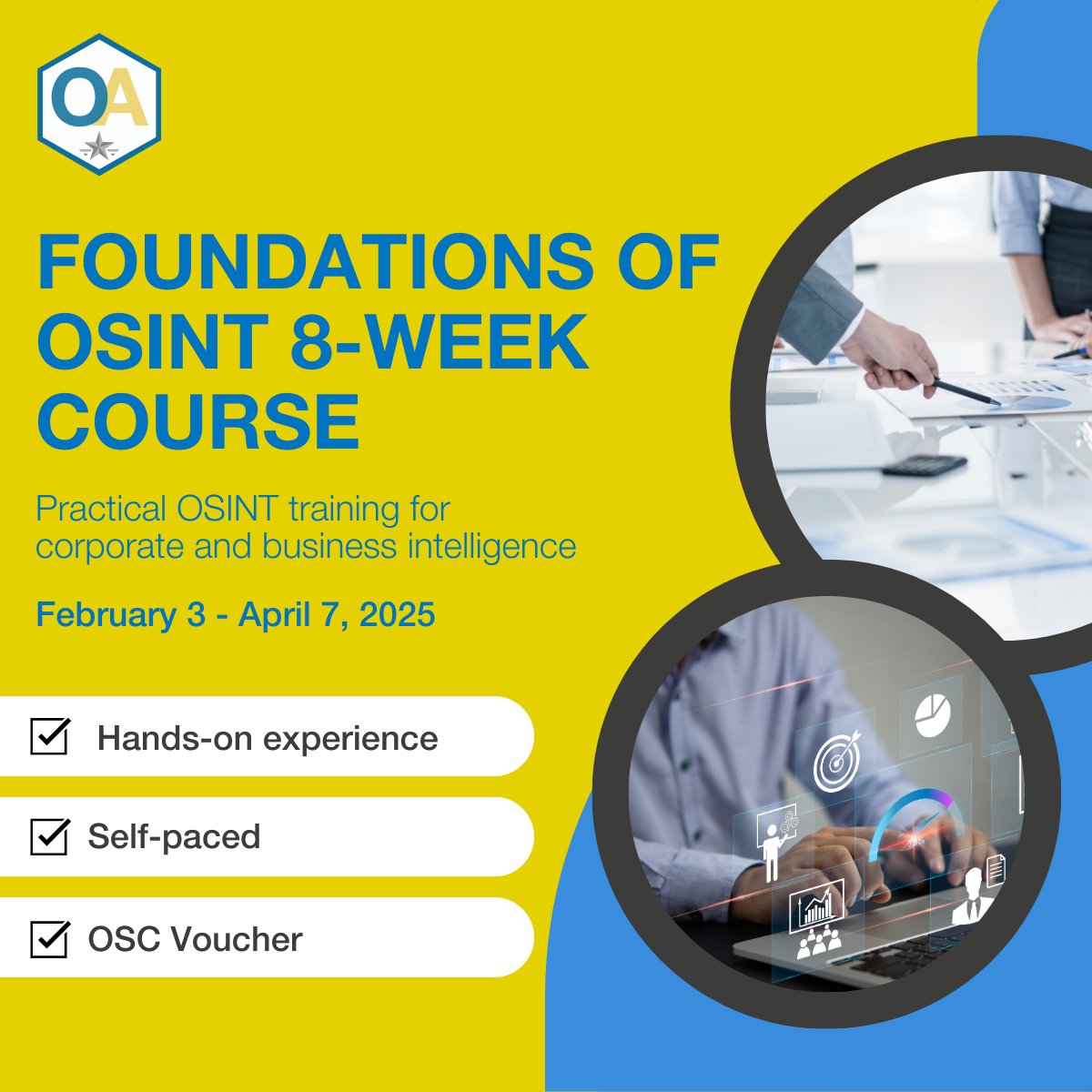 OA

FOUNDATIONS OF OSINT 8-WEEK COURSE

Practical OSINT training for corporate and business intelligence

February 3 - April 7, 2025

Hands-on experience

Self-paced

OSC Voucher